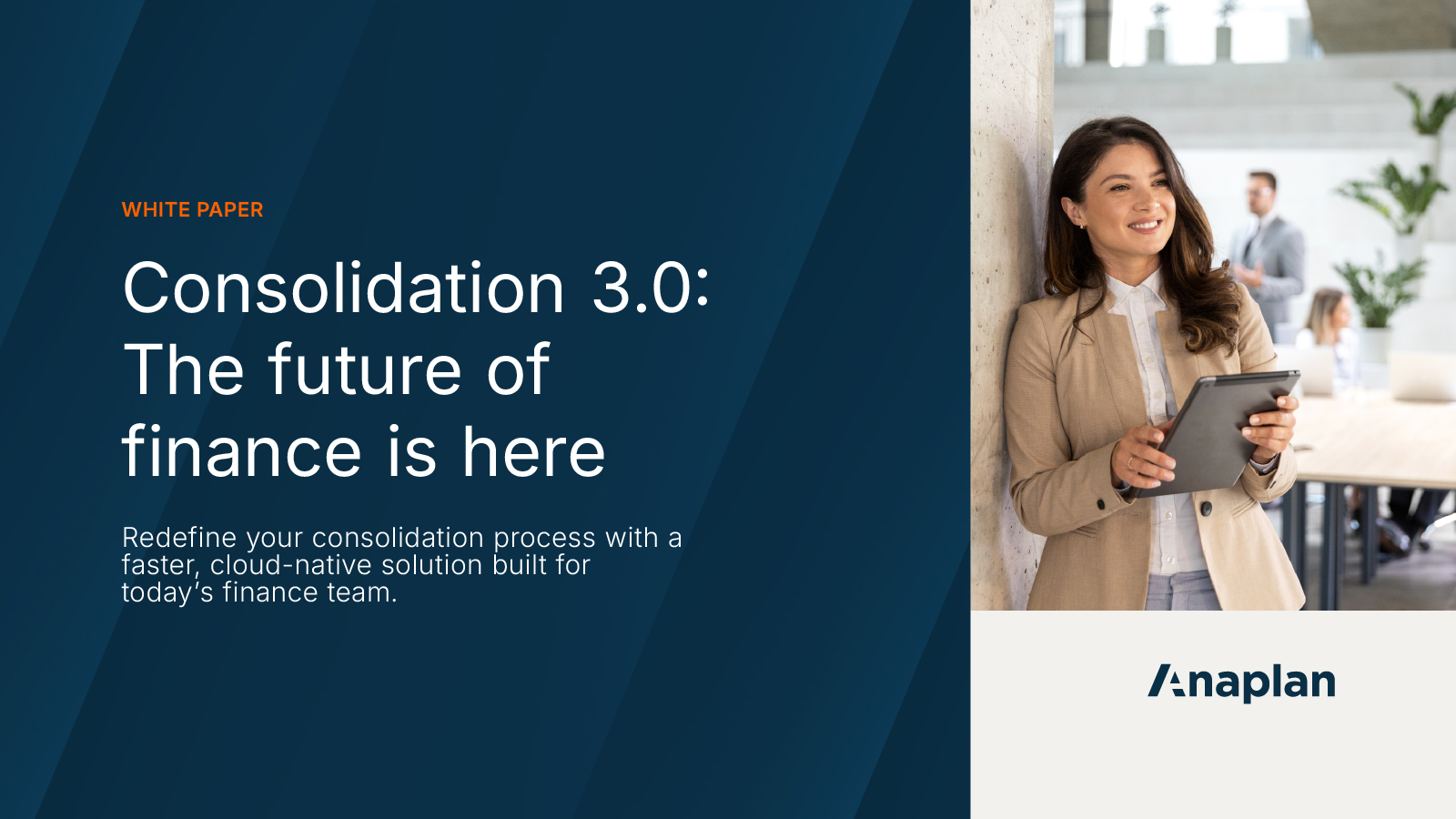 WHITE PAPER

Consolidation 3.0: The future of finance is here

Redefine your consolidation process with a faster, cloud-native solution built for today's finance team.

Anaplan